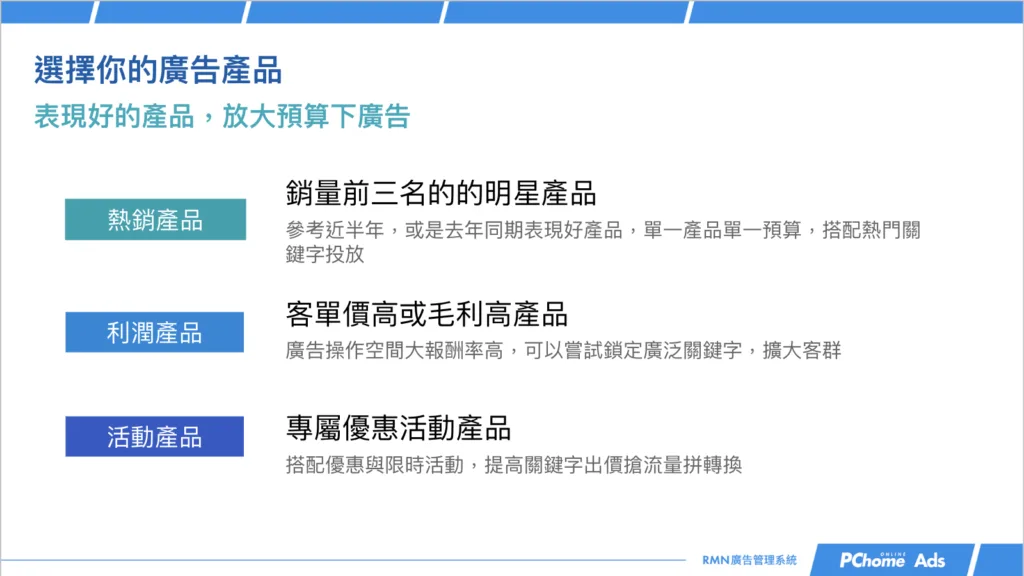 選擇你的廣告產品

表現好的產品，放大預算下廣告

熱銷產品

銷量前三名的的明星產品

參考近半年，或是去年同期表現好產品，單一產品單一預算，搭配熱門關鍵字投放

利潤產品

客單價高或毛利高產品

廣告操作空間大報酬率高，可以嘗試鎖定廣泛關鍵字，擴大客群

活動產品

專屬優惠活動產品

搭配優惠與限時活動，提高關鍵字出價搶流量拼轉換

RMN廣告管理系統 PChome ONLINE Ads